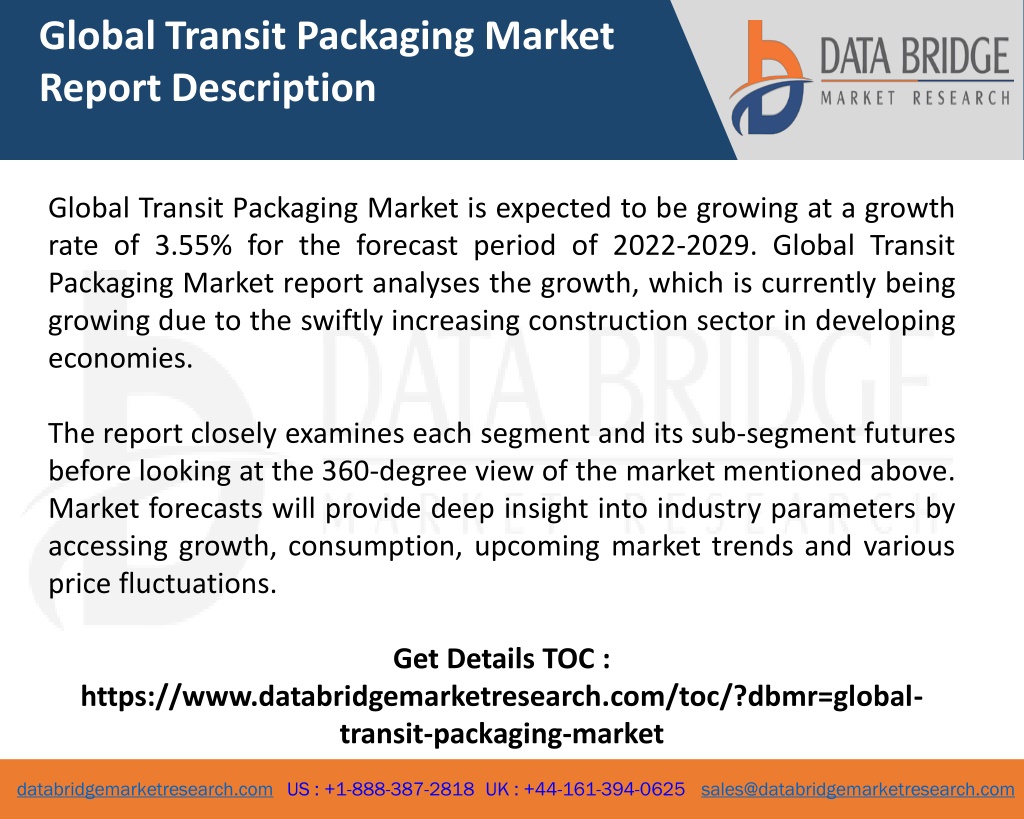 Global Transit Packaging Market Report Description

DATA BRIDGE
MARKET RESEARCH

Global Transit Packaging Market is expected to be growing at a growth rate of 3.55% for the forecast period of 2022-2029. Global Transit Packaging Market report analyses the growth, which is currently being growing due to the swiftly increasing construction sector in developing economies.

The report closely examines each segment and its sub-segment futures before looking at the 360-degree view of the market mentioned above. Market forecasts will provide deep insight into industry parameters by accessing growth, consumption, upcoming market trends and various price fluctuations.

Get Details TOC :
https://www.databridgemarketresearch.com/toc/?dbmr=global-transit-packaging-market

databridgemarketresearch.com US : +1-888-387-2818 UK : +44-161-394-0625 sales@databridgemarketresearch.com